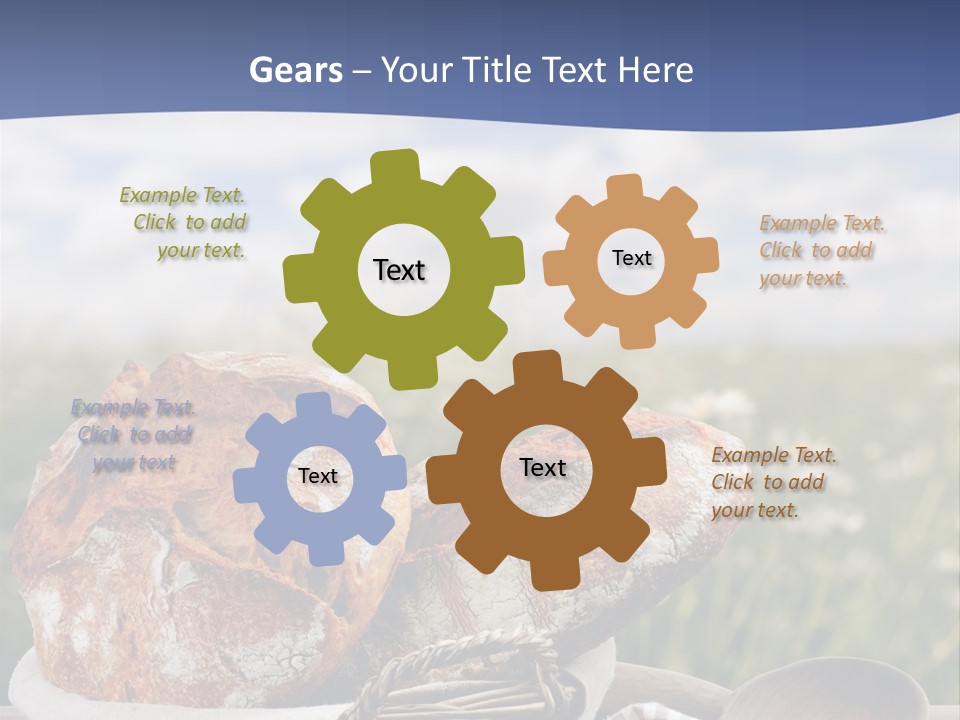 Gears – Your Title Text Here

Example Text. Click to add your text.

Text

Text

Example Text. Click to add your text.

Example Text. Click to add your text

Text

Text

Example Text. Click to add your text.